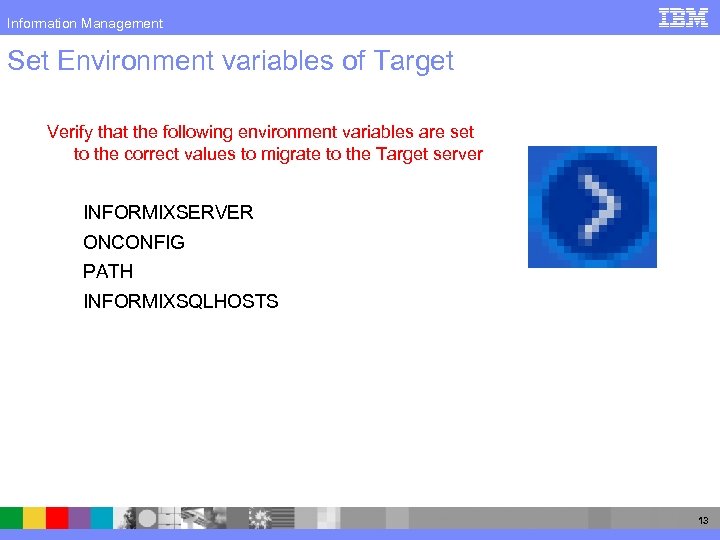 Information Management

IBM

Set Environment variables of Target

Verify that the following environment variables are set to the correct values to migrate to the Target server

INFORMIXSERVER

ONCONFIG

PATH

INFORMIXSQLHOSTS

13